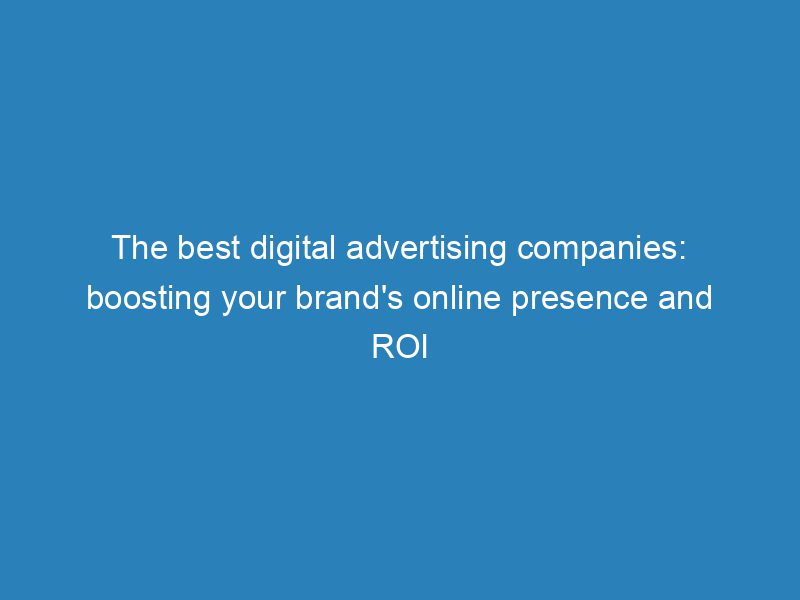 The best digital advertising companies: boosting your brand's online presence and ROI